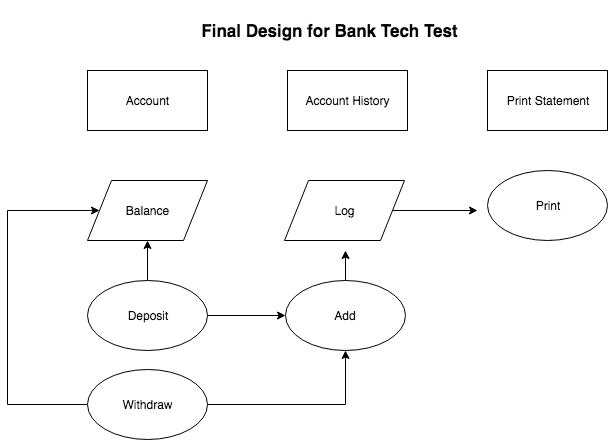 Final Design for Bank Tech Test

Account

Account History

Print Statement

Balance

Log

Print

Deposit

Add

Withdraw